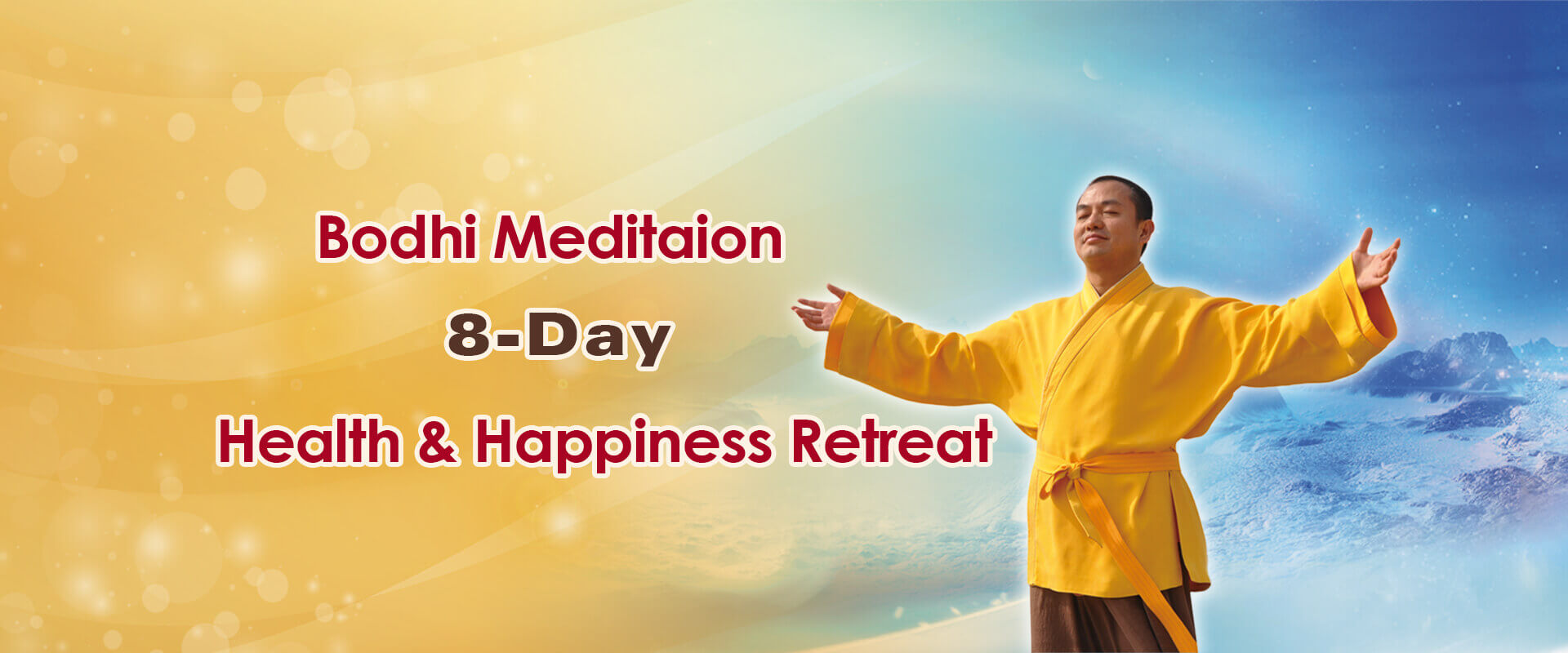 Bodhi Meditaion
8-Day
Health & Happiness Retreat